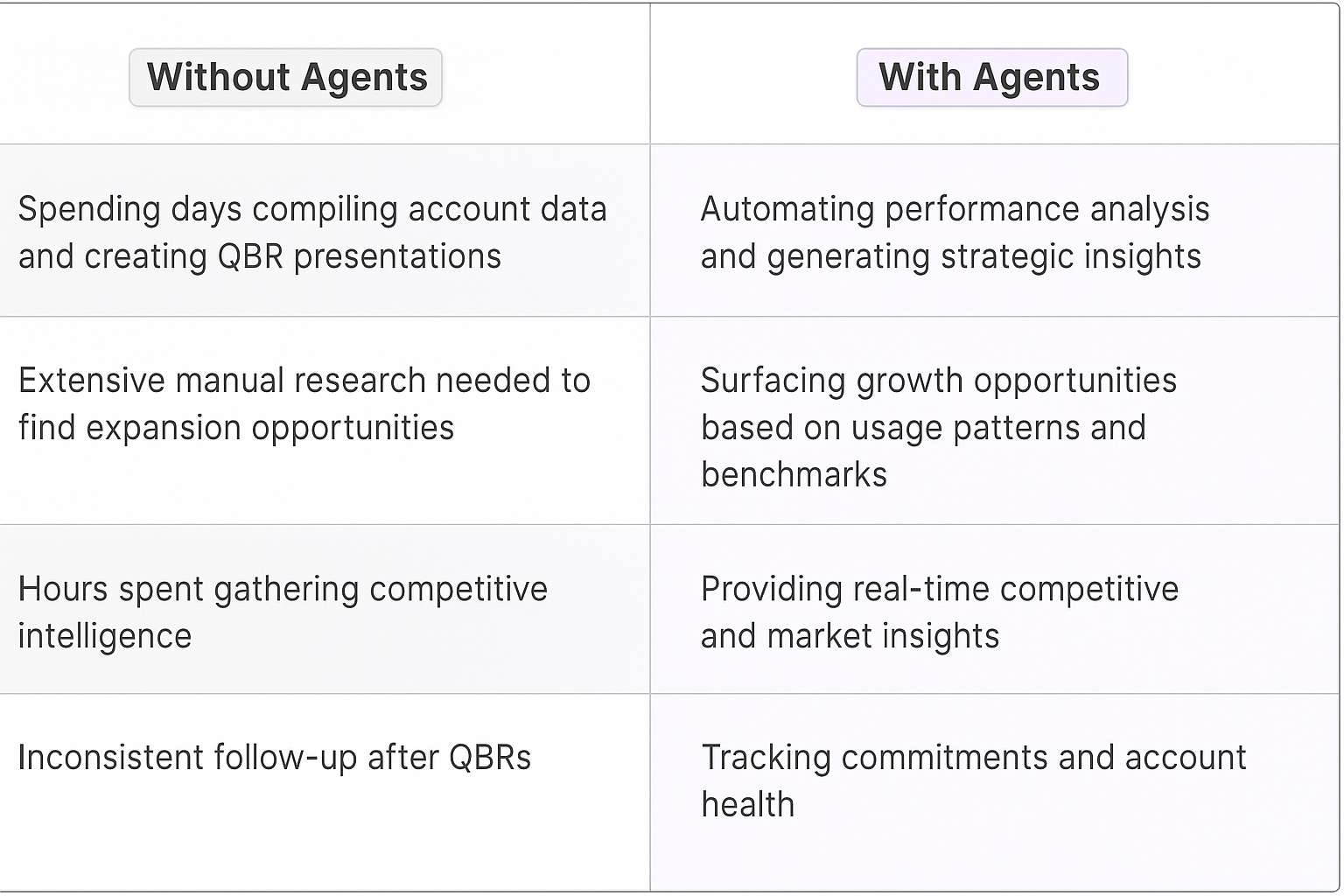 | Without Agents | With Agents |
|---|---|
| Spending days compiling account data and creating QBR presentations | Automating performance analysis and generating strategic insights |
| Extensive manual research needed to find expansion opportunities | Surfacing growth opportunities based on usage patterns and benchmarks |
| Hours spent gathering competitive intelligence | Providing real-time competitive and market insights |
| Inconsistent follow-up after QBRs | Tracking commitments and account health |